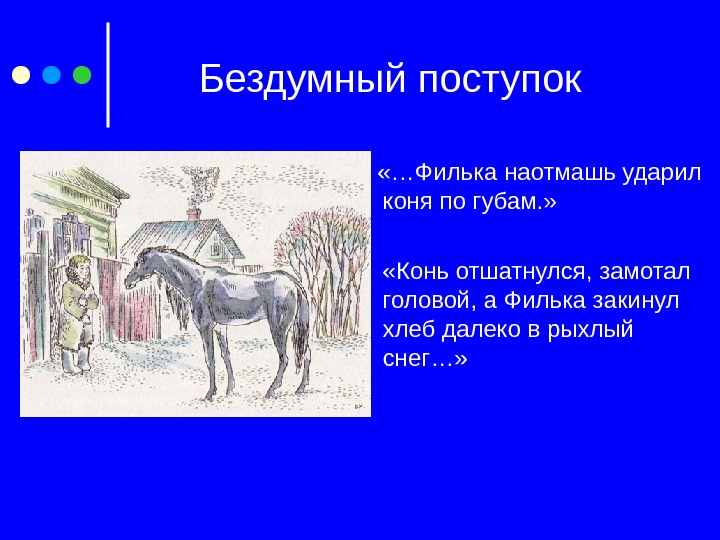 Бездумный поступок

«…Филька наотмашь ударил коня по губам.»

«Конь отшатнулся, замотал головой, а Филька закинул хлеб далеко в рыхлый снег…»